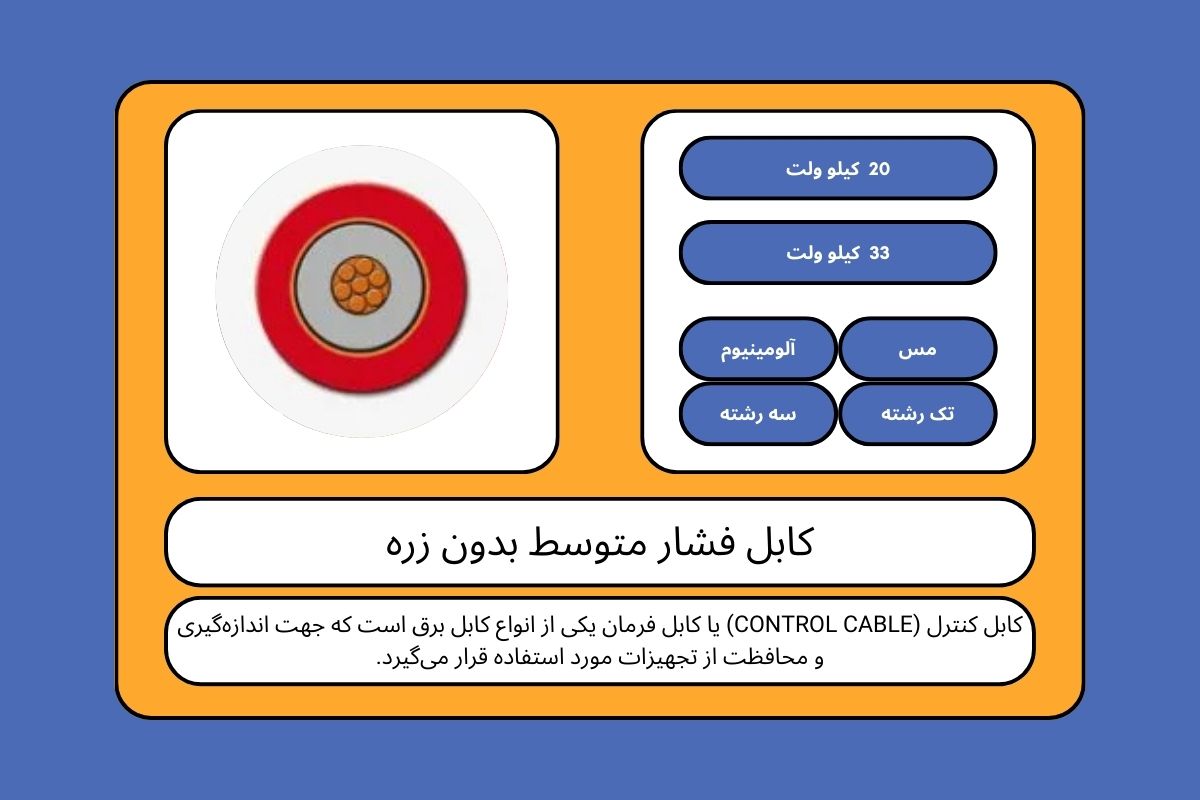 20 کیلو ولت

33 کیلو ولت

مس

آلومینیوم

تک رشته

سه رشته

کابل فشار متوسط بدون زره

کابل کنترل (CONTROL CABLE) یا کابل فرمان یکی از انواع کابل برق است که جهت اندازه‌گیری و محافظت از تجهیزات مورد استفاده قرار می‌گیرد.